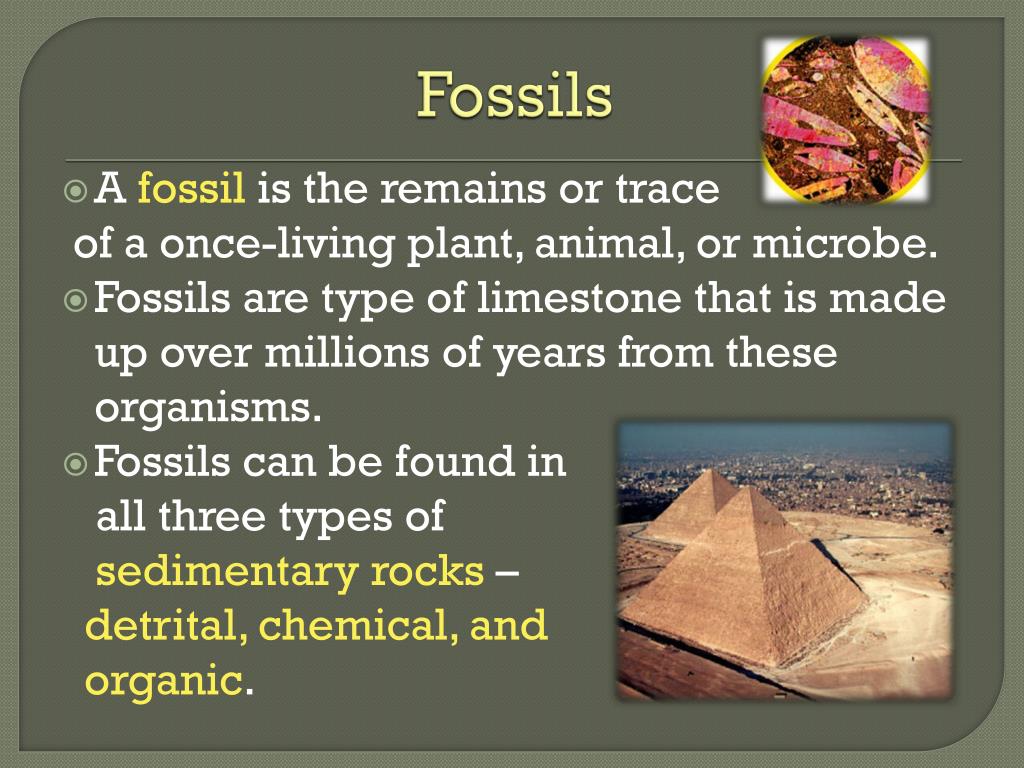 Fossils

A fossil is the remains or trace of a once-living plant, animal, or microbe.

Fossils are type of limestone that is made up over millions of years from these organisms.

Fossils can be found in all three types of sedimentary rocks – detrital, chemical, and organic.